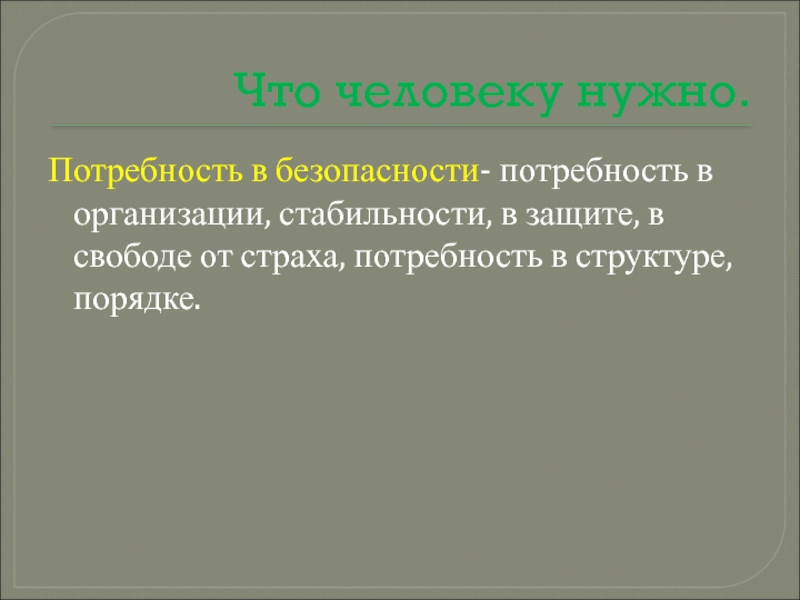 Что человеку нужно.

Потребность в безопасности- потребность в организации, стабильности, в защите, в свободе от страха, потребность в структуре, порядке.